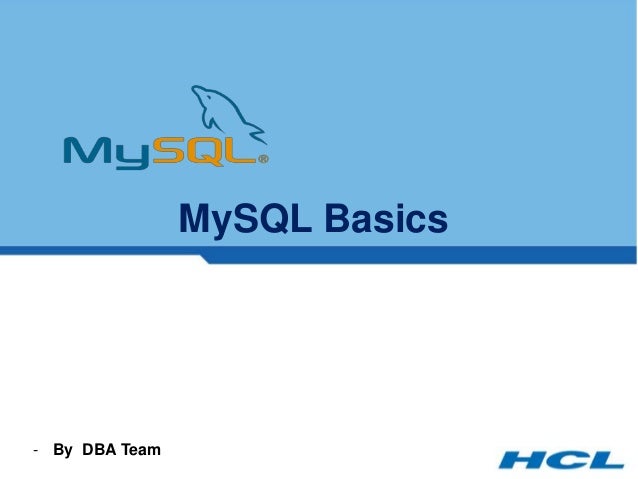 MySQL®

MySQL Basics

- By DBA Team

HCL